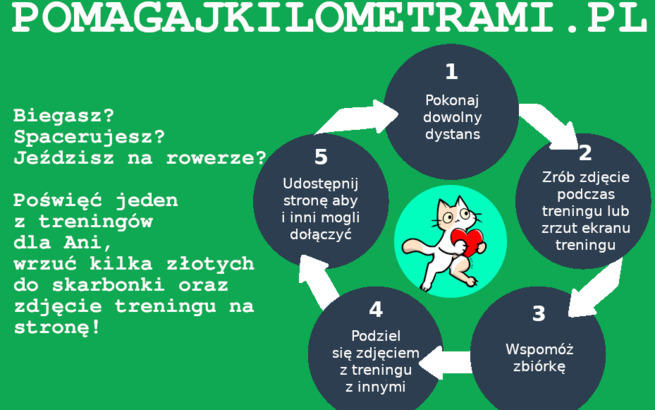 POMAGAJKILOMETRAMI.PL

Biegasz?
Spacerujesz?
Jeździsz na rowerze?

Poświęć jeden z treningów dla Ani, wrzuć kilka złotych do skarbonki oraz zdjęcie treningu na stronę!

1
Pokonaj dowolny dystans

2
Zrób zdjęcie podczas treningu lub zrzut ekranu treningu

3
Wspomóż zbiórkę

4
Podziel się zdjęciem z treningu z innymi

5
Udostępnij stronę aby i inni mogli dołączyć